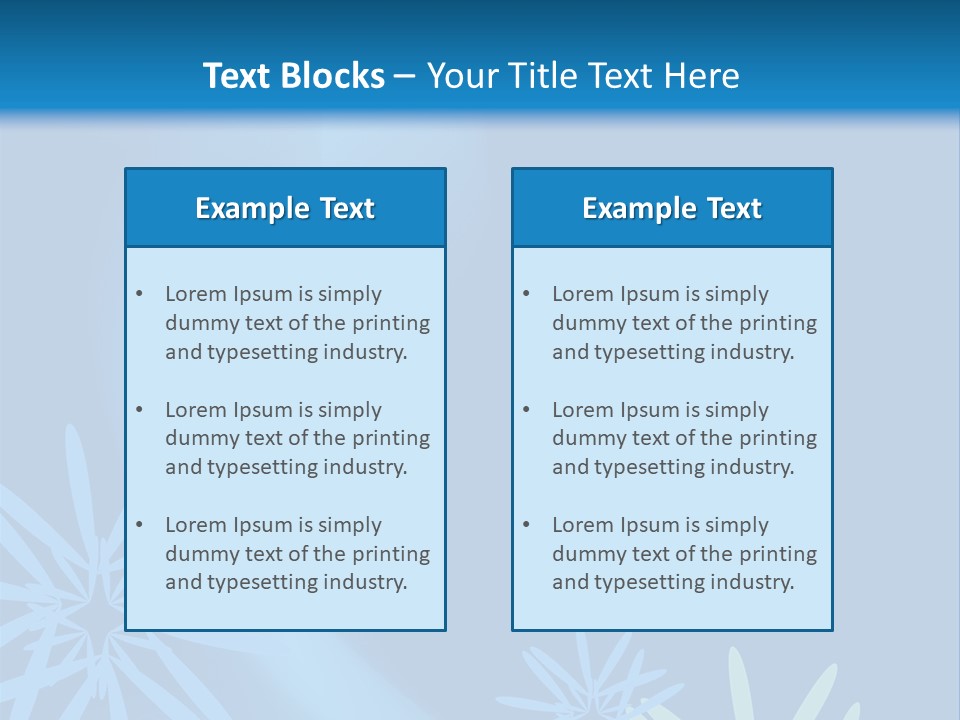 Text Blocks – Your Title Text Here

Example Text

• Lorem Ipsum is simply dummy text of the printing and typesetting industry.

• Lorem Ipsum is simply dummy text of the printing and typesetting industry.

• Lorem Ipsum is simply dummy text of the printing and typesetting industry.

Example Text

• Lorem Ipsum is simply dummy text of the printing and typesetting industry.

• Lorem Ipsum is simply dummy text of the printing and typesetting industry.

• Lorem Ipsum is simply dummy text of the printing and typesetting industry.